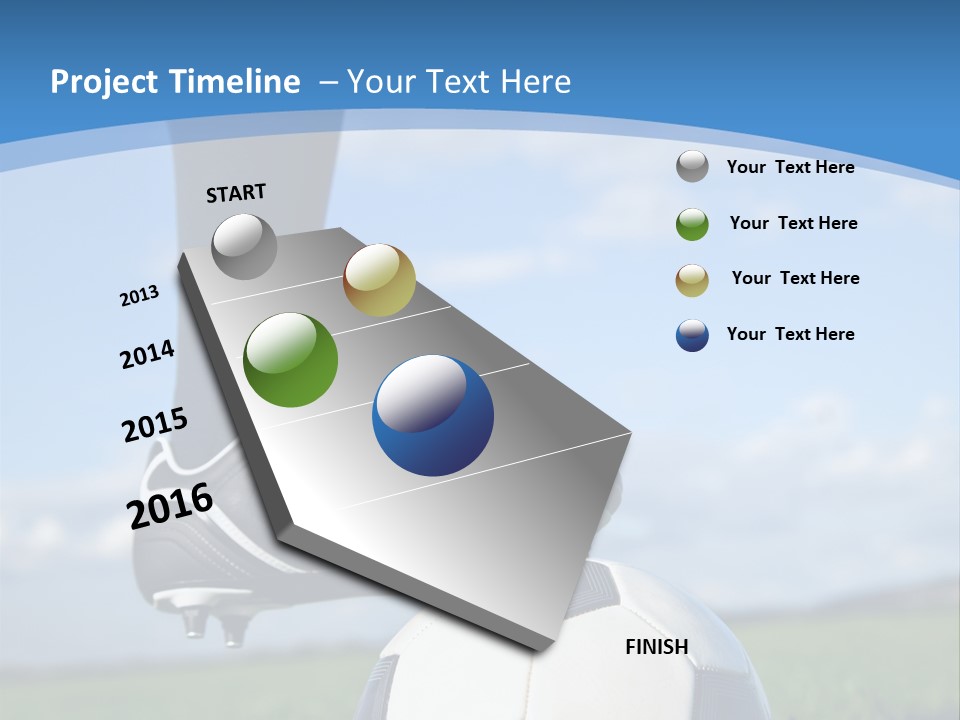 Project Timeline – Your Text Here

START

2013

2014

2015

2016

FINISH

Your Text Here

Your Text Here

Your Text Here

Your Text Here